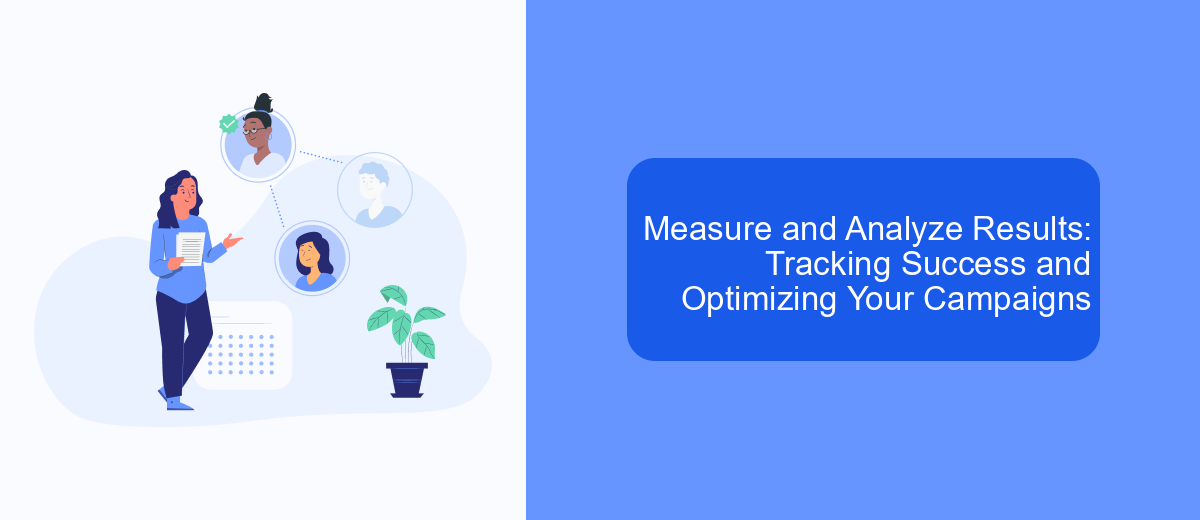 Measure and Analyze Results: Tracking Success and Optimizing Your Campaigns